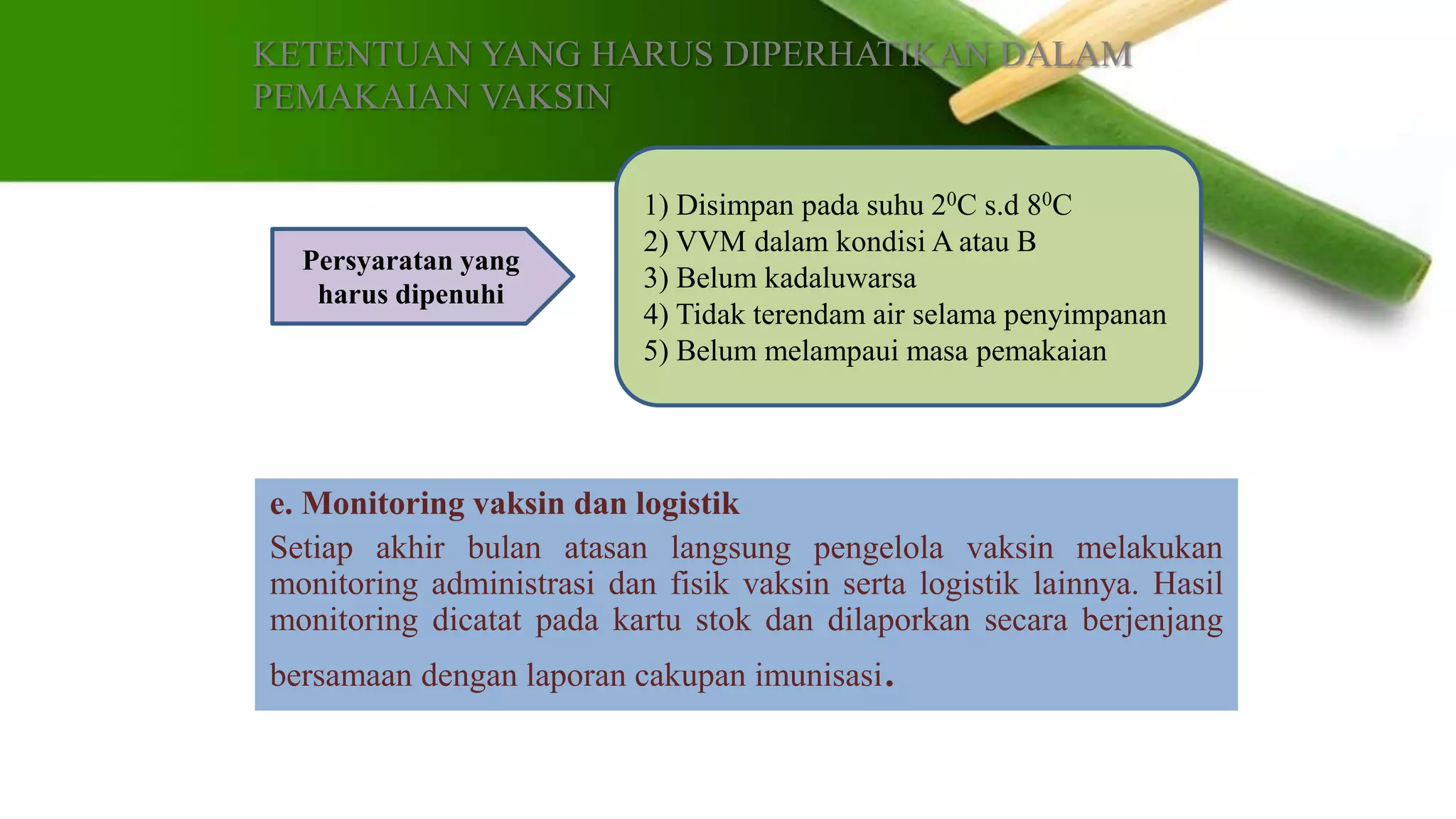 KETENTUAN YANG HARUS DIPERHATIKAN DALAM PEMAKAIAN VAKSIN

Persyaratan yang harus dipenuhi

1) Disimpan pada suhu $2^0$C s.d $8^0$C
2) VVM dalam kondisi A atau B
3) Belum kadaluwarsa
4) Tidak terendam air selama penyimpanan
5) Belum melampaui masa pemakaian

e. Monitoring vaksin dan logistik
Setiap akhir bulan atasan langsung pengelola vaksin melakukan monitoring administrasi dan fisik vaksin serta logistik lainnya. Hasil monitoring dicatat pada kartu stok dan dilaporkan secara berjenjang bersamaan dengan laporan cakupan imunisasi.